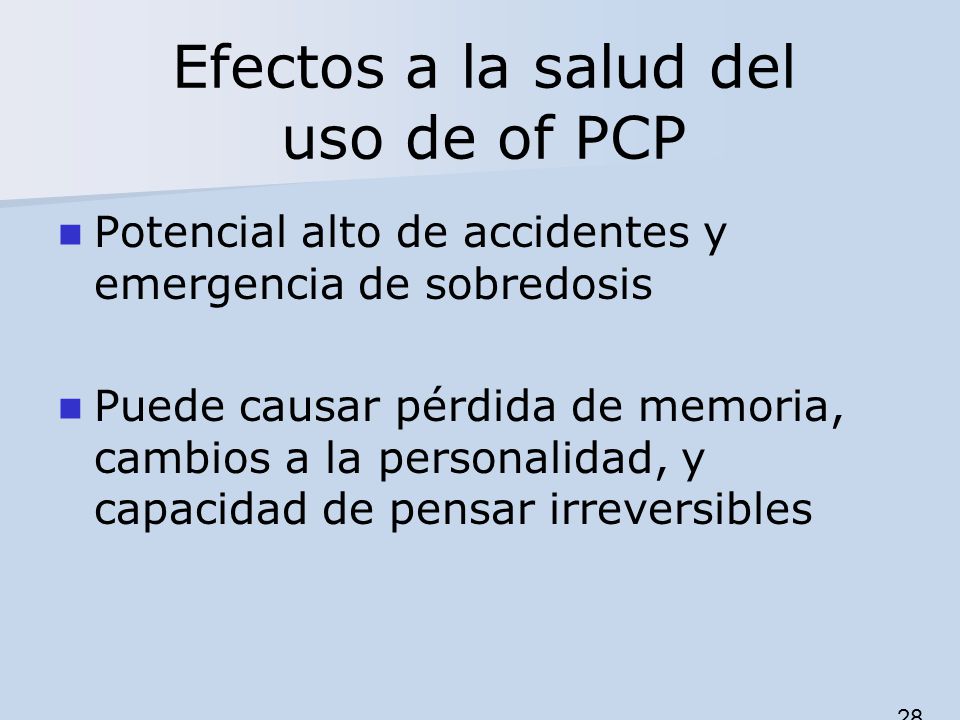 Efectos a la salud del uso de of PCP

Potencial alto de accidentes y emergencia de sobredosis

Puede causar pérdida de memoria, cambios a la personalidad, y capacidad de pensar irreversibles

28